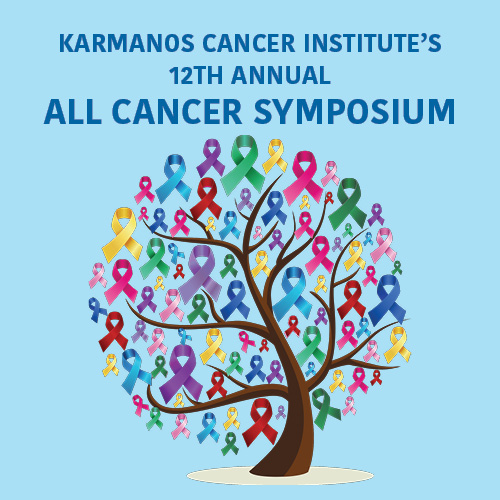 KARMANOS CANCER INSTITUTE'S
12TH ANNUAL
ALL CANCER SYMPOSIUM